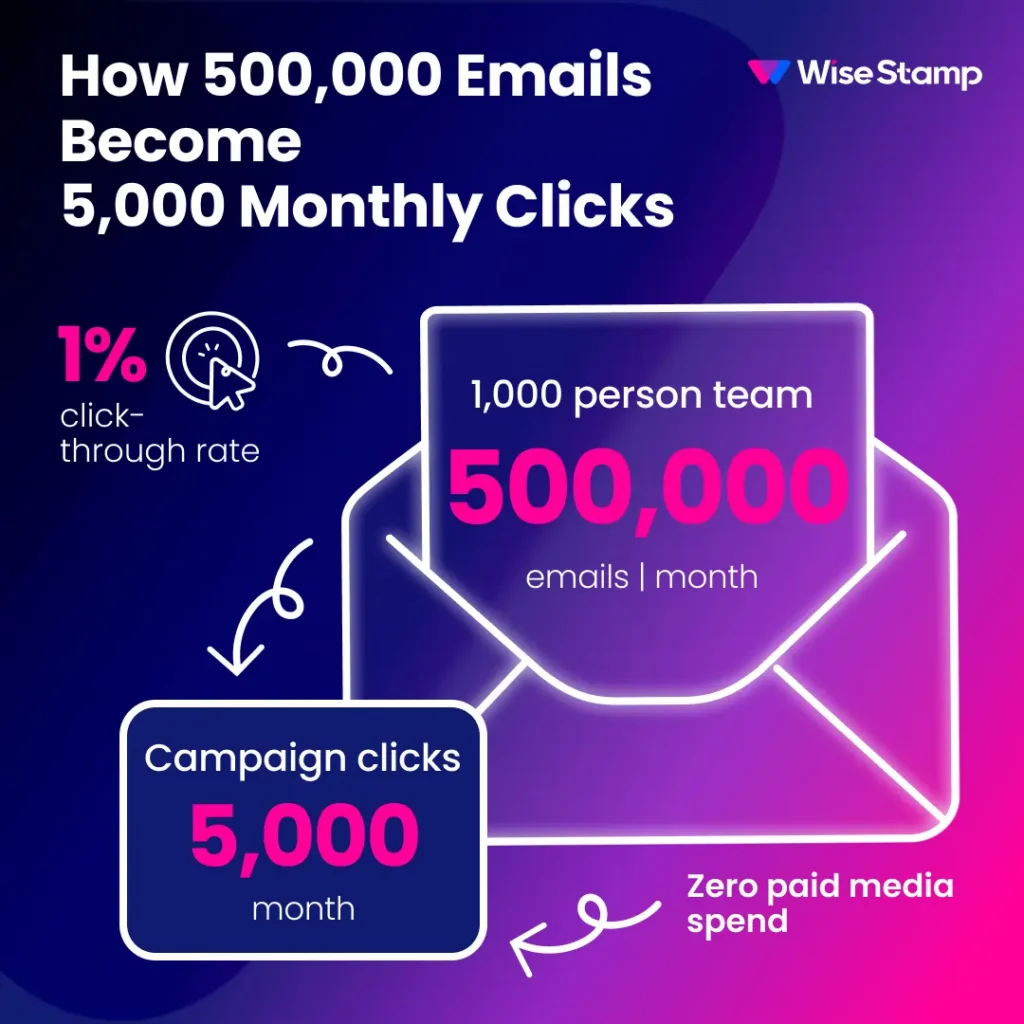 How 500,000 Emails Become 5,000 Monthly Clicks

WiseStamp

1%
click-through rate

1,000 person team
500,000
emails | month

Campaign clicks
5,000
month

Zero paid media spend